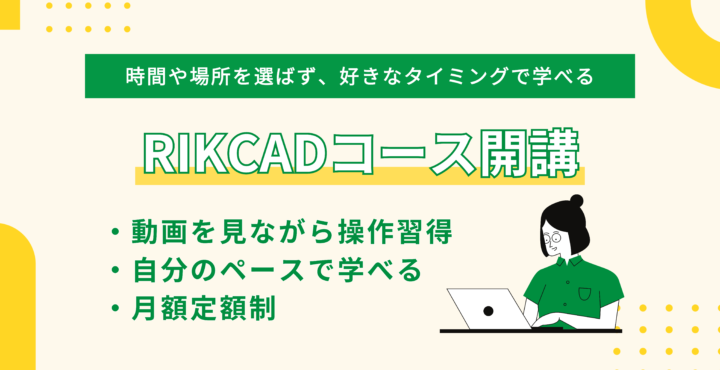 時間や場所を選ばず、好きなタイミングで学べる

RIKCADコース開講

・動画を見ながら操作習得
・自分のペースで学べる
・月額定額制